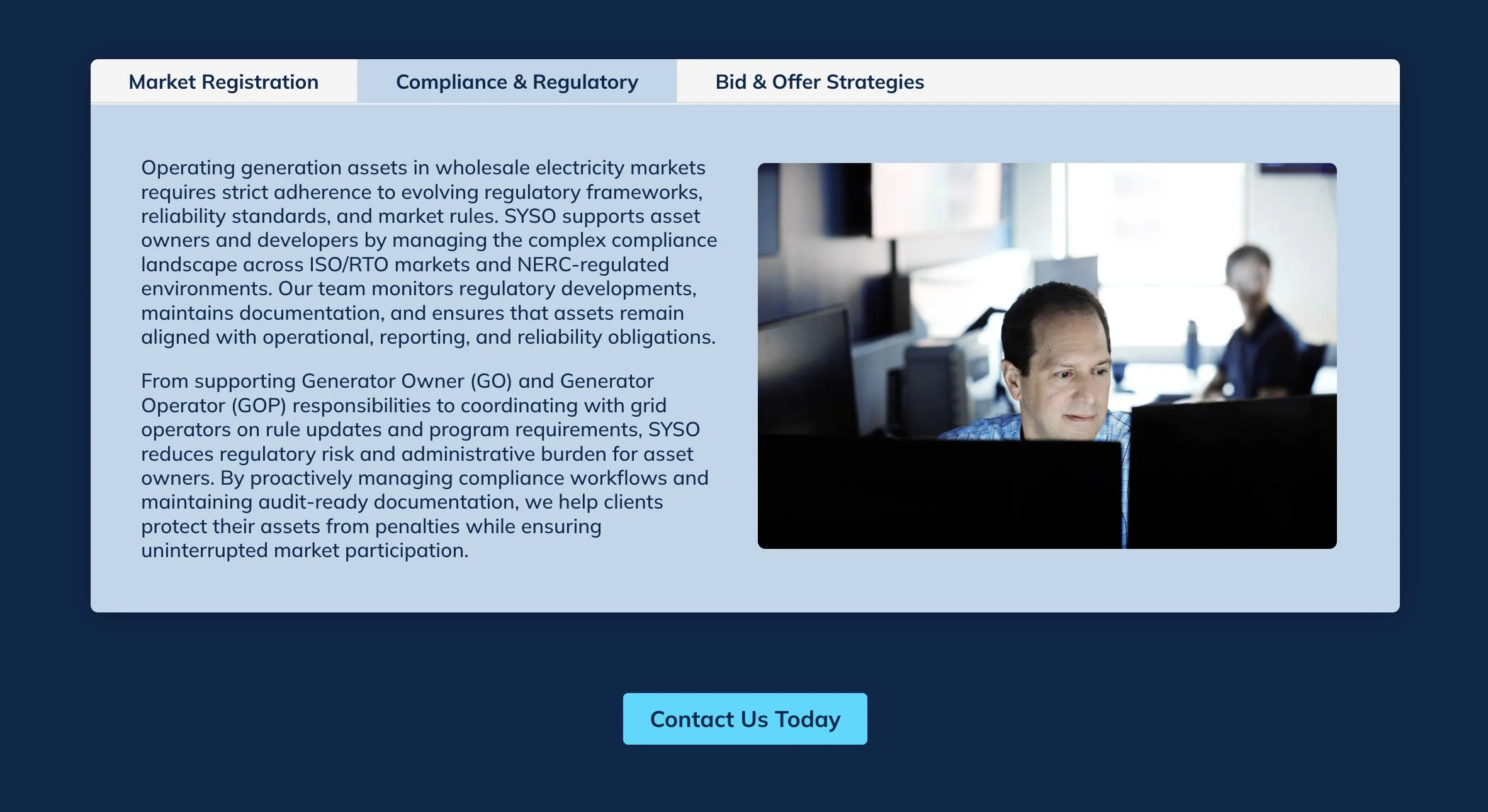 Market Registration
Compliance & Regulatory
Bid & Offer Strategies

Operating generation assets in wholesale electricity markets requires strict adherence to evolving regulatory frameworks, reliability standards, and market rules. SYSO supports asset owners and developers by managing the complex compliance landscape across ISO/RTO markets and NERC-regulated environments. Our team monitors regulatory developments, maintains documentation, and ensures that assets remain aligned with operational, reporting, and reliability obligations.

From supporting Generator Owner (GO) and Generator Operator (GOP) responsibilities to coordinating with grid operators on rule updates and program requirements, SYSO reduces regulatory risk and administrative burden for asset owners. By proactively managing compliance workflows and maintaining audit-ready documentation, we help clients protect their assets from penalties while ensuring uninterrupted market participation.

Contact Us Today